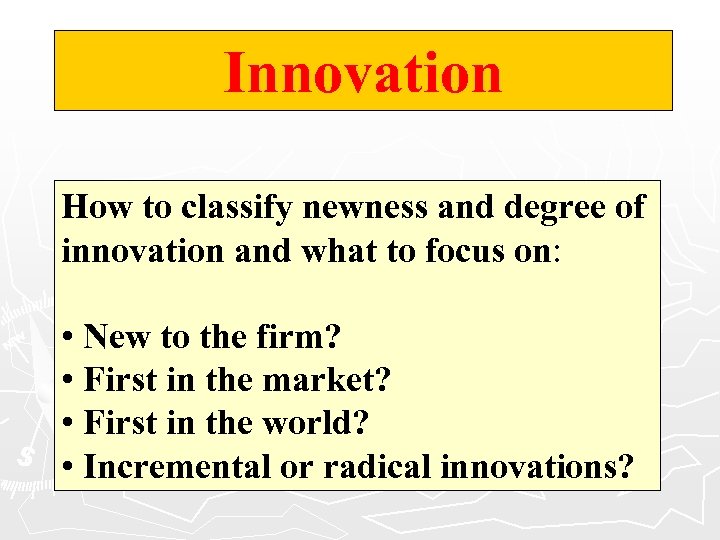 Innovation

How to classify newness and degree of innovation and what to focus on:

• New to the firm?
• First in the market?
• First in the world?
• Incremental or radical innovations?